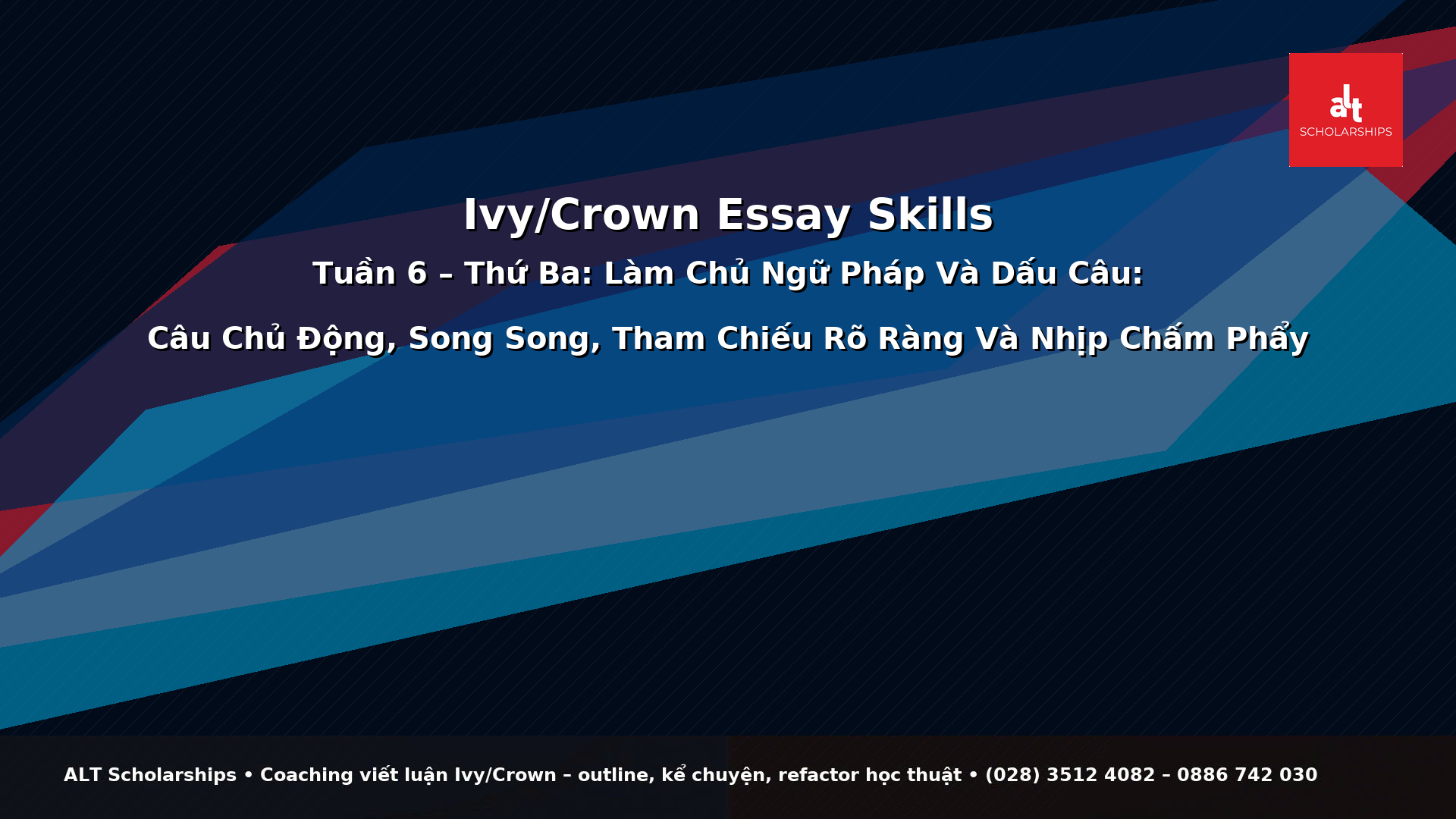 alt
SCHOLARSHIPS

Ivy/Crown Essay Skills

Tuần 6 – Thứ Ba: Làm Chủ Ngữ Pháp Và Dấu Câu:

Câu Chủ Động, Song Song, Tham Chiếu Rõ Ràng Và Nhịp Chấm Phẩy

ALT Scholarships • Coaching viết luận Ivy/Crown – outline, kể chuyện, refactor học thuật • (028) 3512 4082 – 0886 742 030